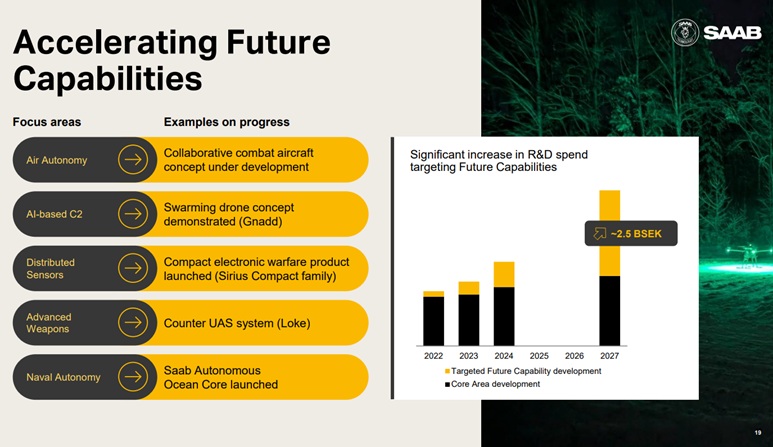 Accelerating Future Capabilities

SAAB

Focus areas

Examples on progress

Air Autonomy

Collaborative combat aircraft concept under development

AI-based C2

Swarming drone concept demonstrated (Gnadd)

Distributed Sensors

Compact electronic warfare product launched (Sirius Compact family)

Advanced Weapons

Counter UAS system (Loke)

Naval Autonomy

Saab Autonomous Ocean Core launched

Significant increase in R&D spend targeting Future Capabilities

~2.5 BSEK

2022 2023 2024 2025 2026 2027

Targeted Future Capability development

Core Area development

19